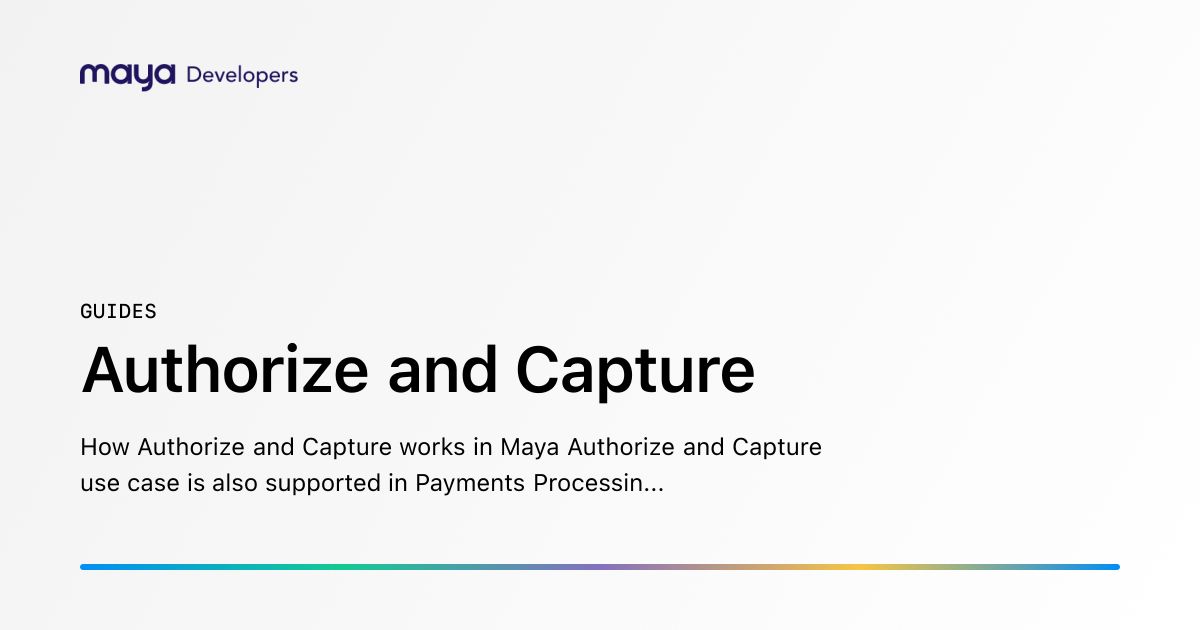 maya Developers

GUIDES

Authorize and Capture

How Authorize and Capture works in Maya Authorize and Capture use case is also supported in Payments Processin...